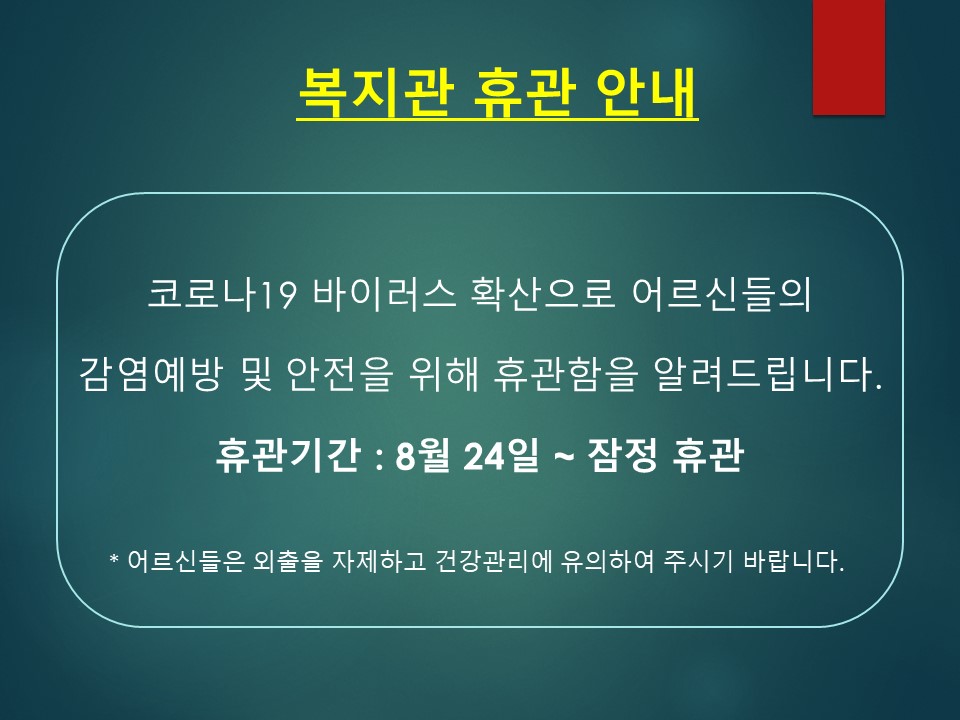 복지관 휴관 안내

코로나19 바이러스 확산으로 어르신들의 감염예방 및 안전을 위해 휴관함을 알려드립니다.

휴관기간 : 8월 24일 ~ 잠정 휴관

* 어르신들은 외출을 자제하고 건강관리에 유의하여 주시기 바랍니다.